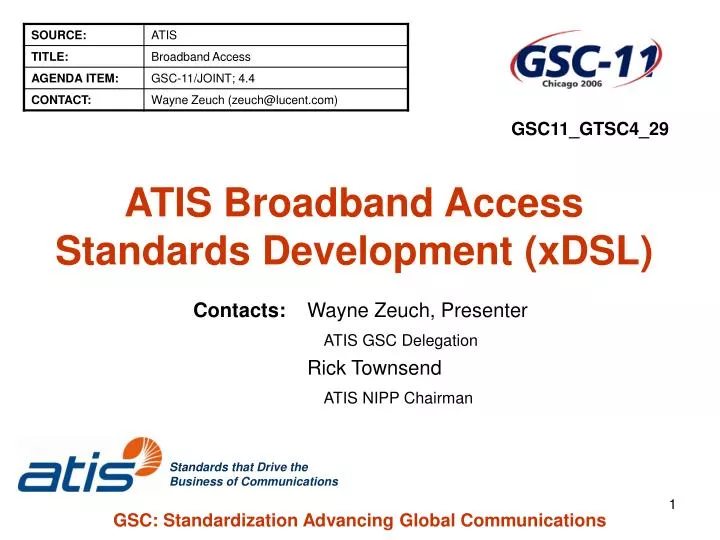 | SOURCE: | ATIS |
|---|---|
| TITLE: | Broadband Access |
| AGENDA ITEM: | GSC-11/JOINT; 4.4 |
| CONTACT: | Wayne Zeuch (zeuch@lucent.com) |

GSC-11
Chicago 2006

GSC11_GTSC4_29

ATIS Broadband Access Standards Development (xDSL)

Contacts: Wayne Zeuch, Presenter
ATIS GSC Delegation
Rick Townsend
ATIS NIPP Chairman

atis
Standards that Drive the Business of Communications

1

GSC: Standardization Advancing Global Communications